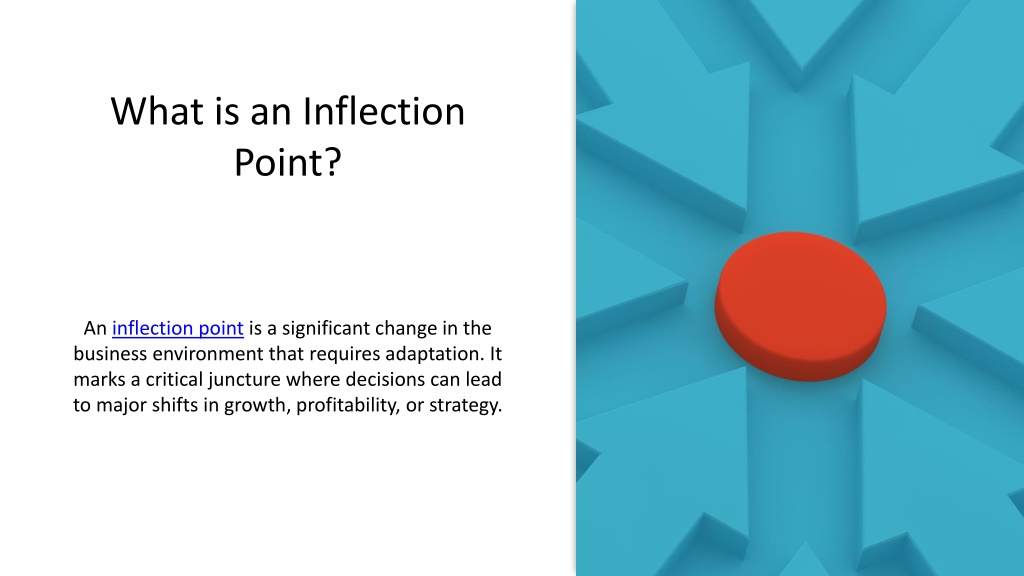 What is an Inflection Point?

An inflection point is a significant change in the business environment that requires adaptation. It marks a critical juncture where decisions can lead to major shifts in growth, profitability, or strategy.